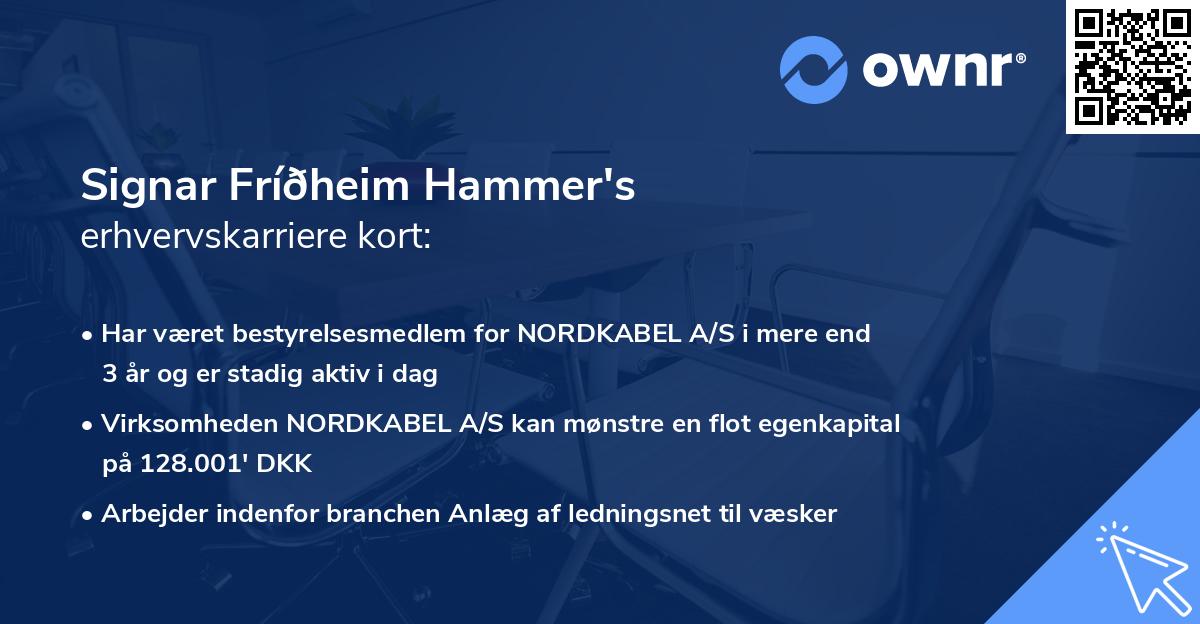 ownr®

Signar Fríðheim Hammer's
erhvervskarriere kort:

• Har været bestyrelsesmedlem for NORDKABEL A/S i mere end 3 år og er stadig aktiv i dag

• Virksomheden NORDKABEL A/S kan mønstre en flot egenkapital på 128.001' DKK

• Arbejder indenfor branchen Anlæg af ledningsnet til væsker